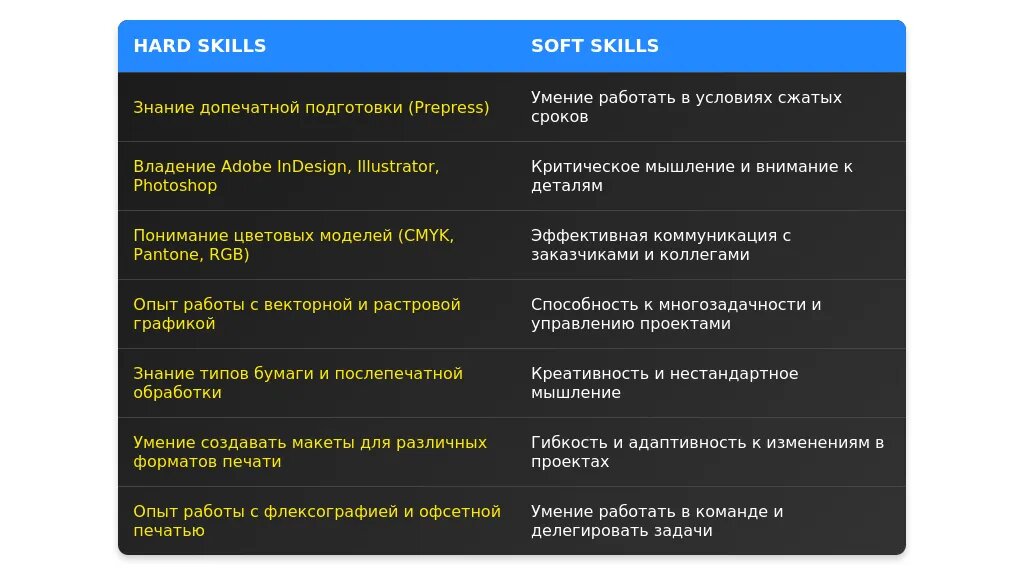 | HARD SKILLS | SOFT SKILLS |
|---|---|
| Знание допечатной подготовки (Prepress) | Умение работать в условиях сжатых сроков |
| Владение Adobe InDesign, Illustrator, Photoshop | Критическое мышление и внимание к деталям |
| Понимание цветовых моделей (CMYK, Pantone, RGB) | Эффективная коммуникация с заказчиками и коллегами |
| Опыт работы с векторной и растровой графикой | Способность к многозадачности и управлению проектами |
| Знание типов бумаги и послепечатной обработки | Креативность и нестандартное мышление |
| Умение создавать макеты для различных форматов печати | Гибкость и адаптивность к изменениям в проектах |
| Опыт работы с флексографией и офсетной печатью | Умение работать в команде и делегировать задачи |